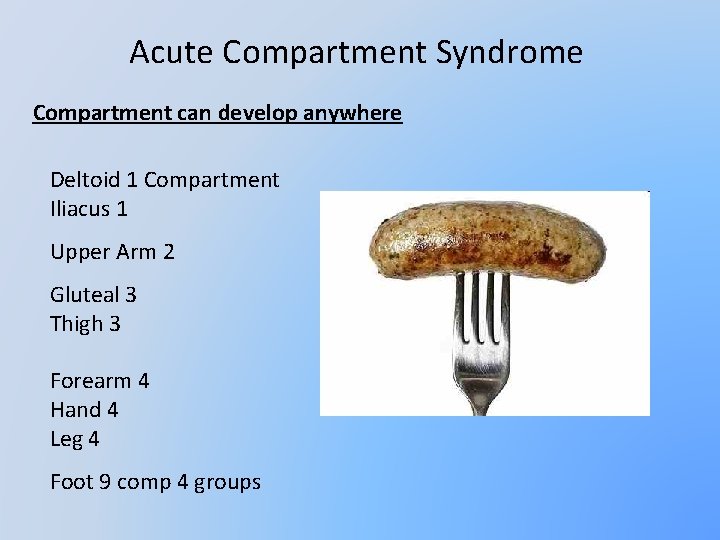 Acute Compartment Syndrome

Compartment can develop anywhere

Deltoid 1 Compartment
Iliacus 1

Upper Arm 2

Gluteal 3
Thigh 3

Forearm 4
Hand 4
Leg 4

Foot 9 comp 4 groups